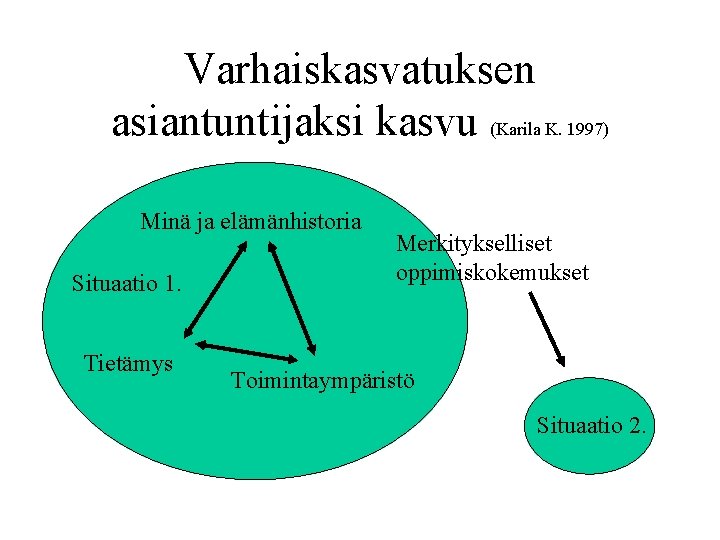 Varhaiskasvatuksen asiantuntijaksi kasvu (Karila K. 1997)

Minä ja elämänhistoria

Situaatio 1.

Tietämys

Toimintaympäristö

Merkitykselliset oppimiskokemukset

Situaatio 2.